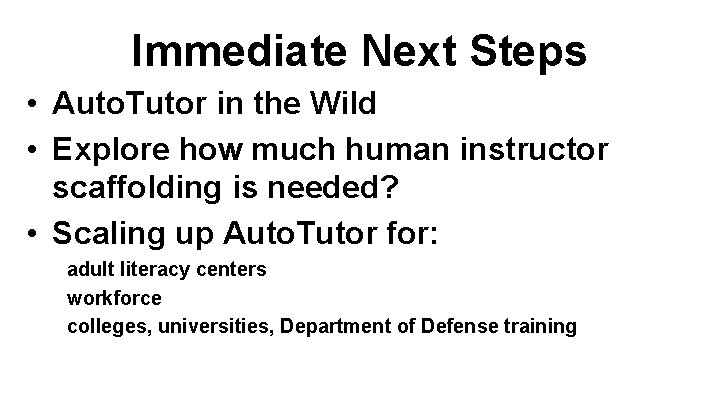 Immediate Next Steps

• AutoTutor in the Wild
• Explore how much human instructor scaffolding is needed?
• Scaling up AutoTutor for:
adult literacy centers
workforce
colleges, universities, Department of Defense training